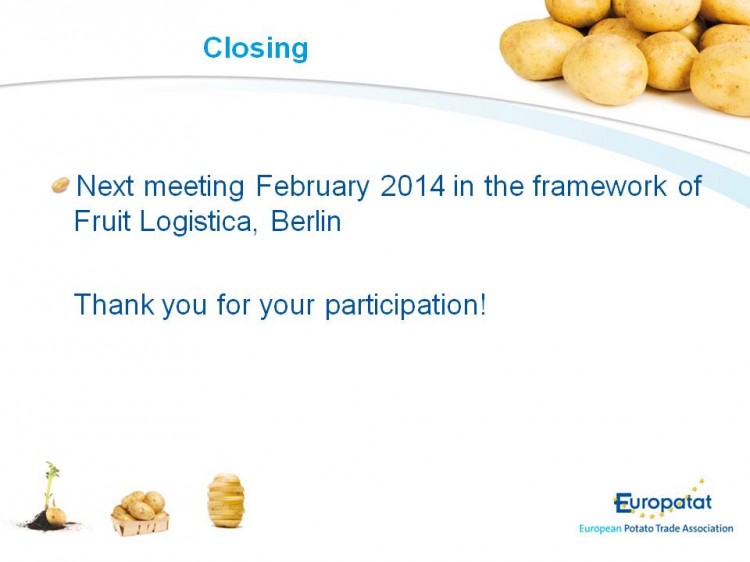 Closing

Next meeting February 2014 in the framework of Fruit Logistica, Berlin

Thank you for your participation!

Europatat
European Potato Trade Association